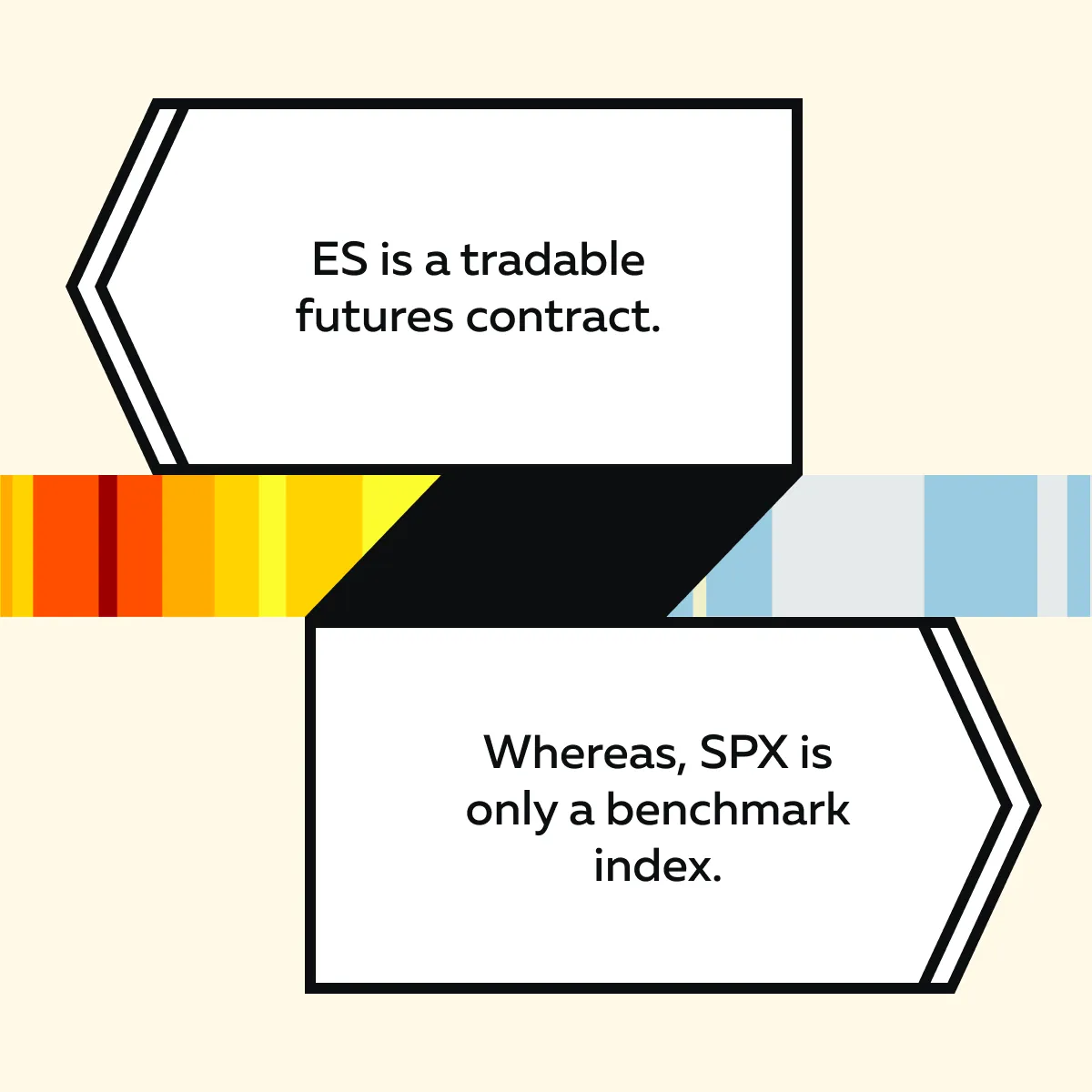 ES is a tradable futures contract.

Whereas, SPX is only a benchmark index.